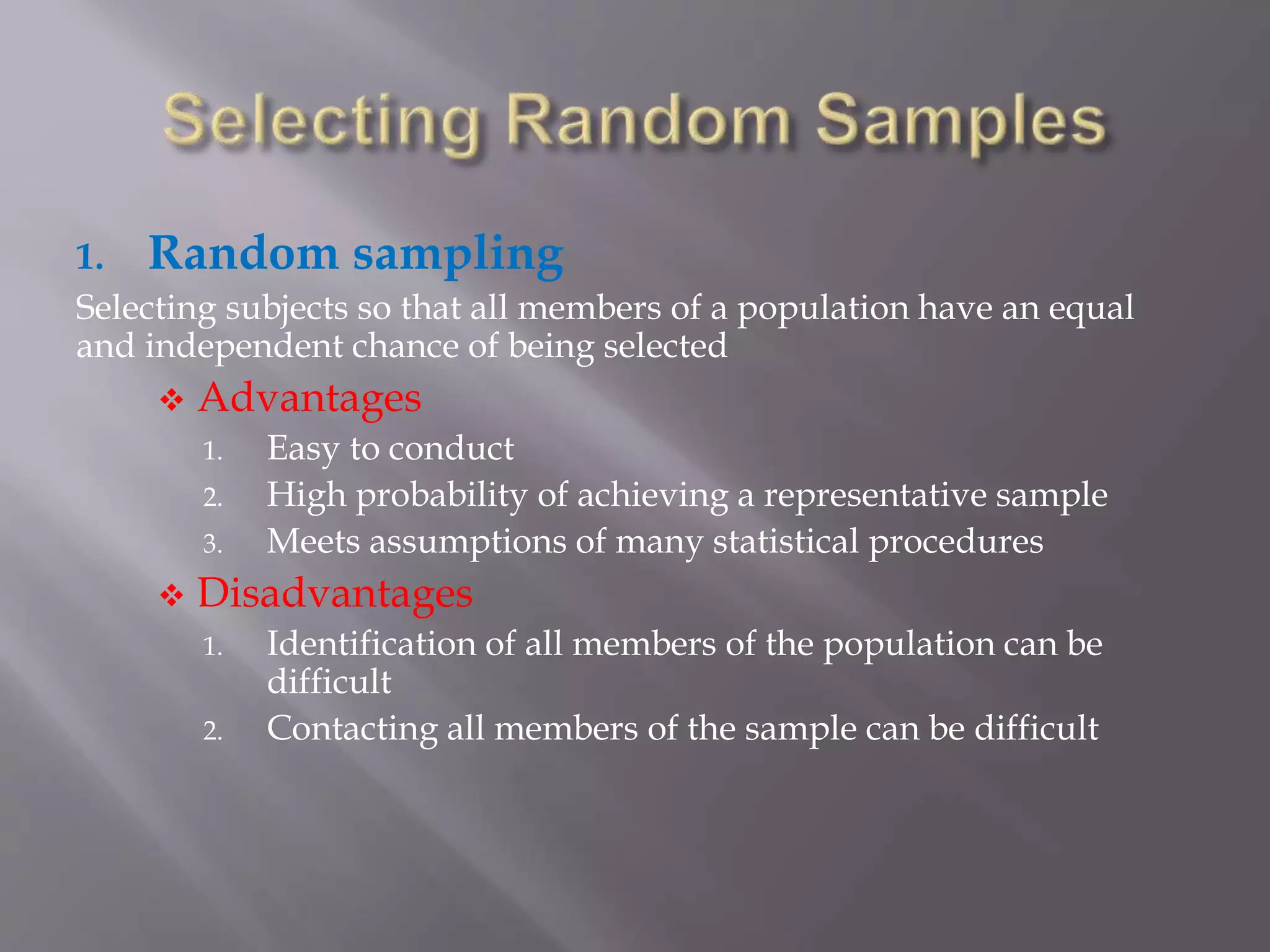 Selecting Random Samples

1. Random sampling

Selecting subjects so that all members of a population have an equal and independent chance of being selected

❖ Advantages

1. Easy to conduct
2. High probability of achieving a representative sample
3. Meets assumptions of many statistical procedures

❖ Disadvantages

1. Identification of all members of the population can be difficult
2. Contacting all members of the sample can be difficult